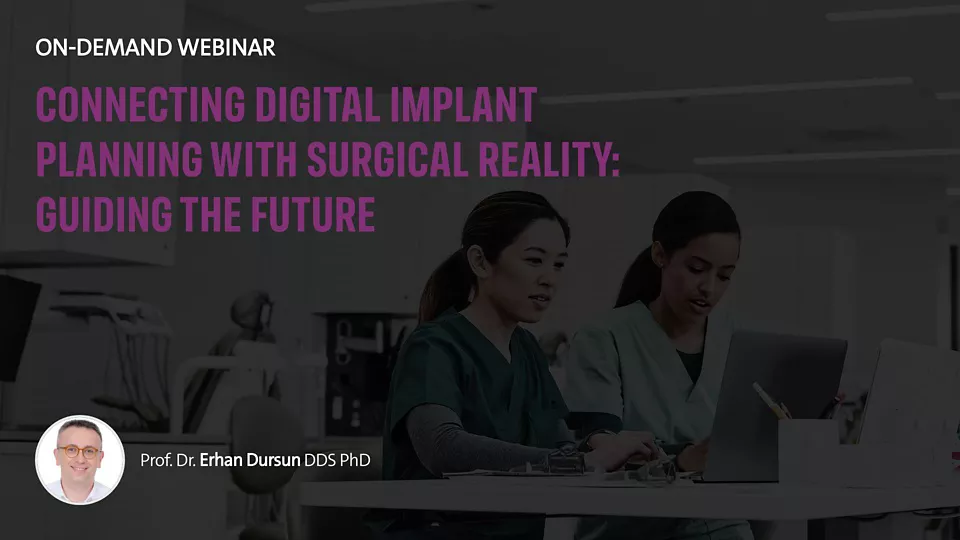 ON-DEMAND WEBINAR

CONNECTING DIGITAL IMPLANT PLANNING WITH SURGICAL REALITY: GUIDING THE FUTURE

Prof. Dr. Erhan Dursun DDS PhD